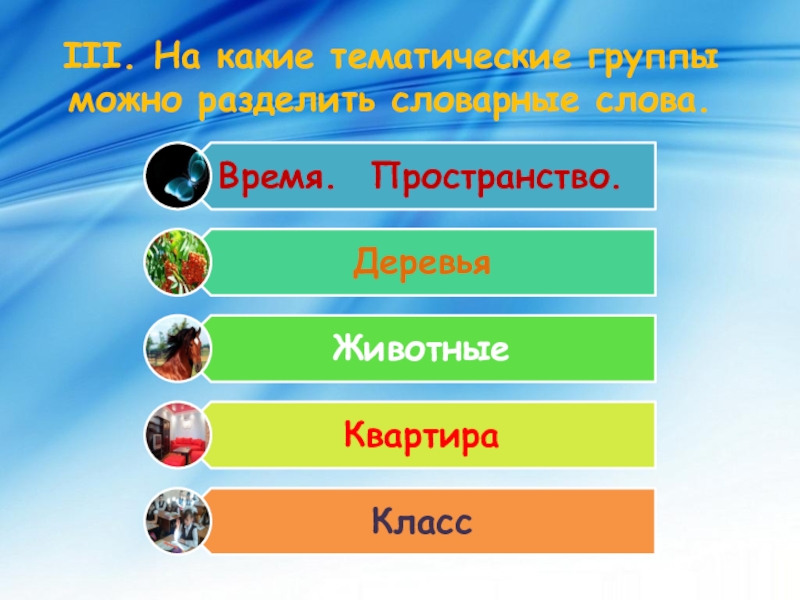 III. На какие тематические группы можно разделить словарные слова.

Время. Пространство.

Деревья

Животные

Квартира

Класс